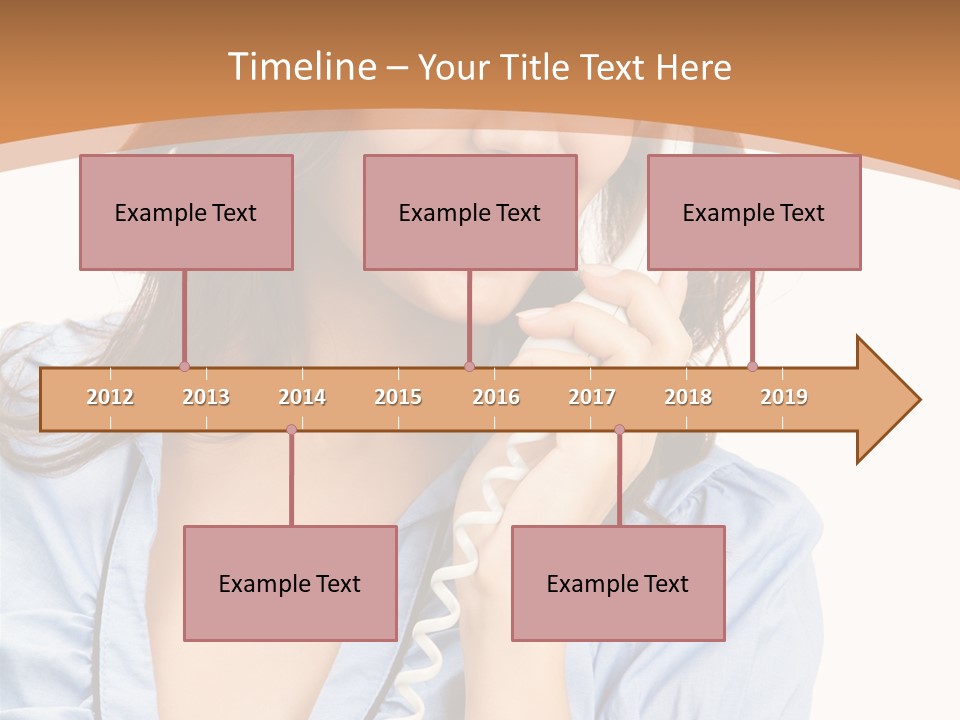 Timeline – Your Title Text Here

Example Text

Example Text

Example Text

2012 2013 2014 2015 2016 2017 2018 2019

Example Text

Example Text